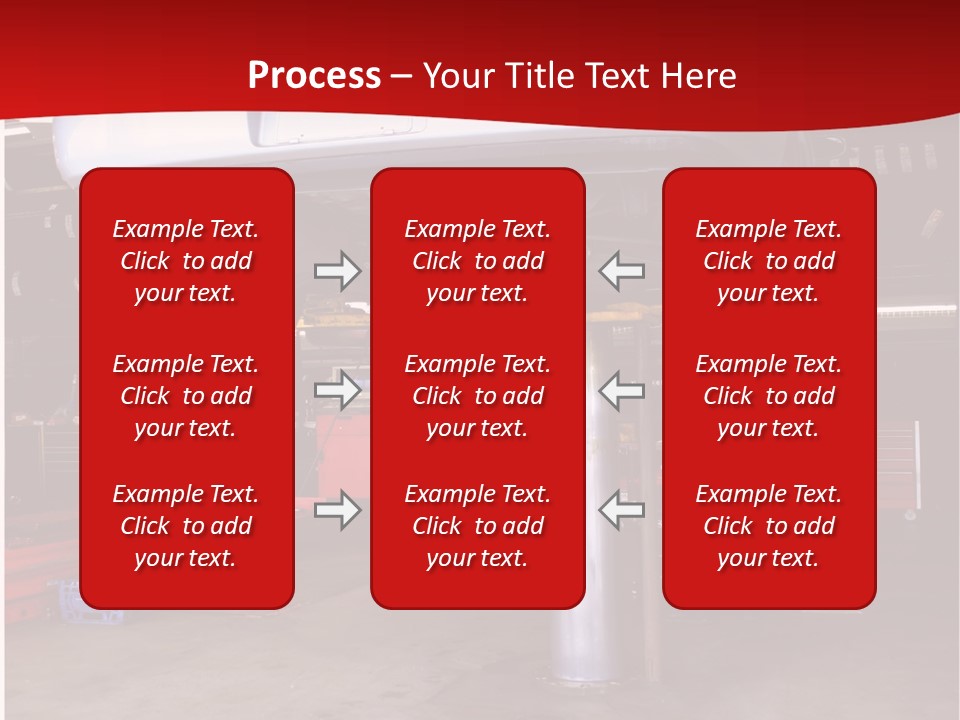 Process – Your Title Text Here

Example Text. Click to add your text.

Example Text. Click to add your text.

Example Text. Click to add your text.

Example Text. Click to add your text.

Example Text. Click to add your text.

Example Text. Click to add your text.

Example Text. Click to add your text.

Example Text. Click to add your text.

Example Text. Click to add your text.